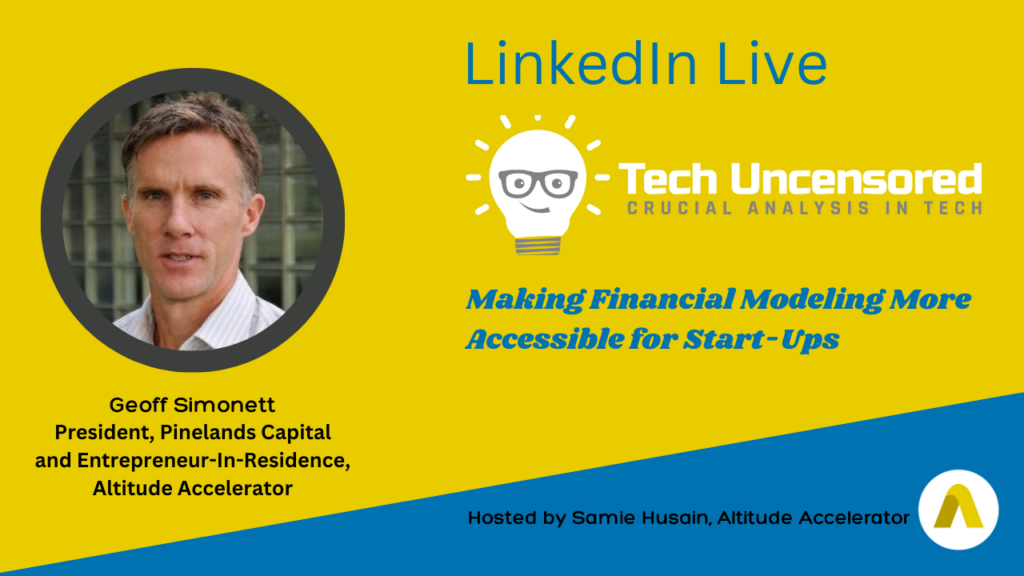 LinkedIn Live

Tech Uncensored
CRUCIAL ANALYSIS IN TECH

Making Financial Modeling More Accessible for Start-Ups

Geoff Simonett
President, Pinelands Capital and Entrepreneur-In-Residence, Altitude Accelerator

Hosted by Samie Husain, Altitude Accelerator